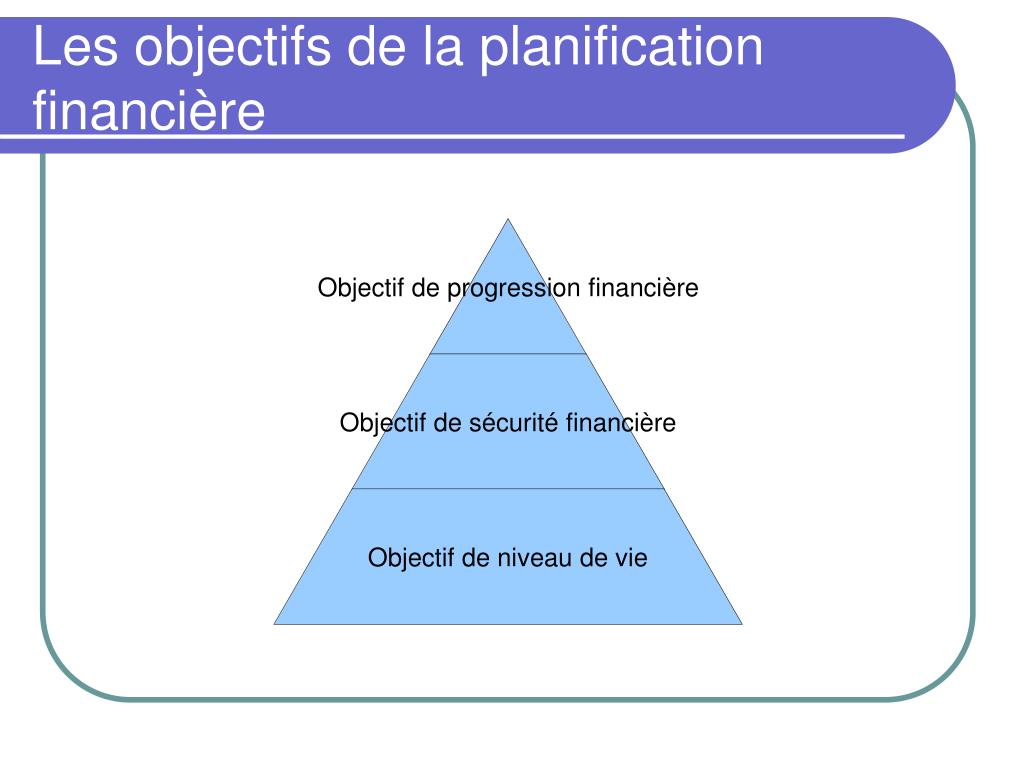 Les objectifs de la planification financière

Objectif de progression financière

Objectif de sécurité financière

Objectif de niveau de vie